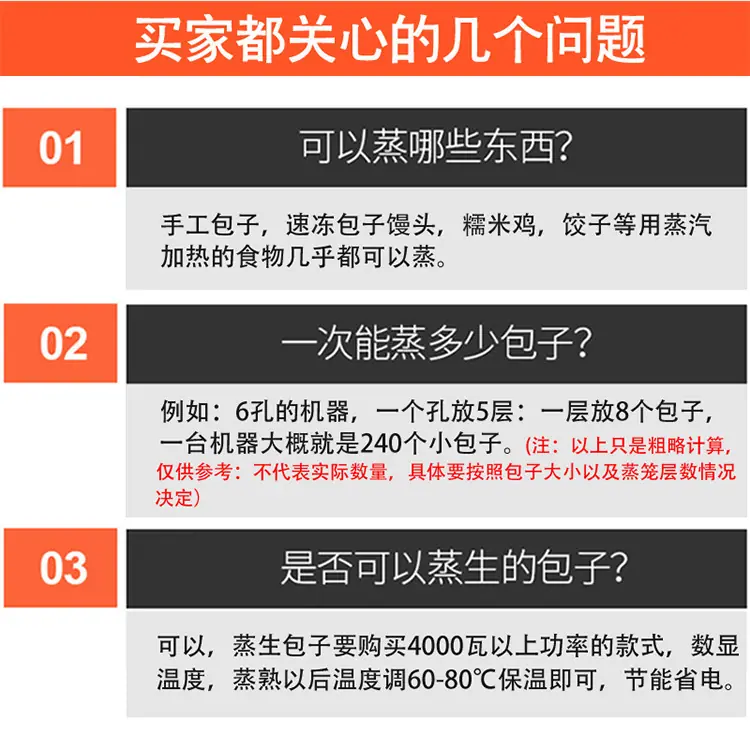 买家都关心的几个问题

01

可以蒸哪些东西?

手工包子，速冻包子馒头，糯米鸡，饺子等用蒸汽加热的食物几乎都可以蒸。

02

一次能蒸多少包子?

例如：6孔的机器，一个孔放5层：一层放8个包子，一台机器大概就是240个小包子。(注：以上只是粗略计算，仅供参考：不代表实际数量，具体要按照包子大小以及蒸笼层数情况决定)

03

是否可以蒸生的包子?

可以，蒸生包子要购买4000瓦以上功率的款式，数显温度，蒸熟以后温度调60-80℃保温即可，节能省电。